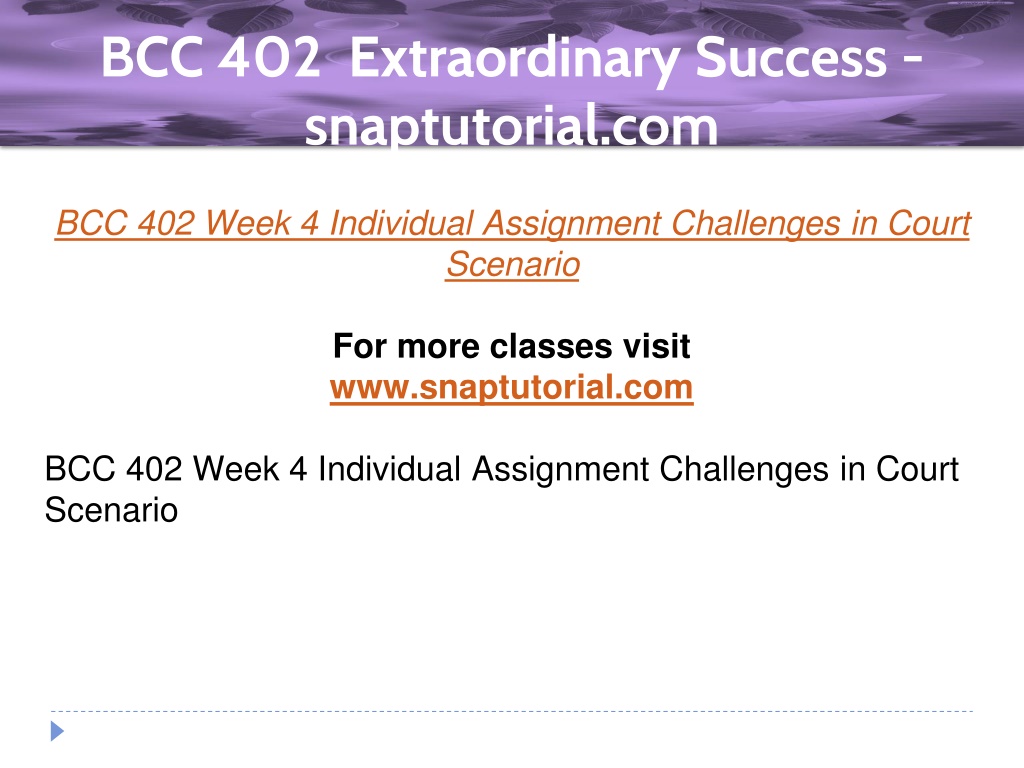 BCC 402 Extraordinary Success - snaptutorial.com

BCC 402 Week 4 Individual Assignment Challenges in Court Scenario

For more classes visit
www.snaptutorial.com

BCC 402 Week 4 Individual Assignment Challenges in Court Scenario